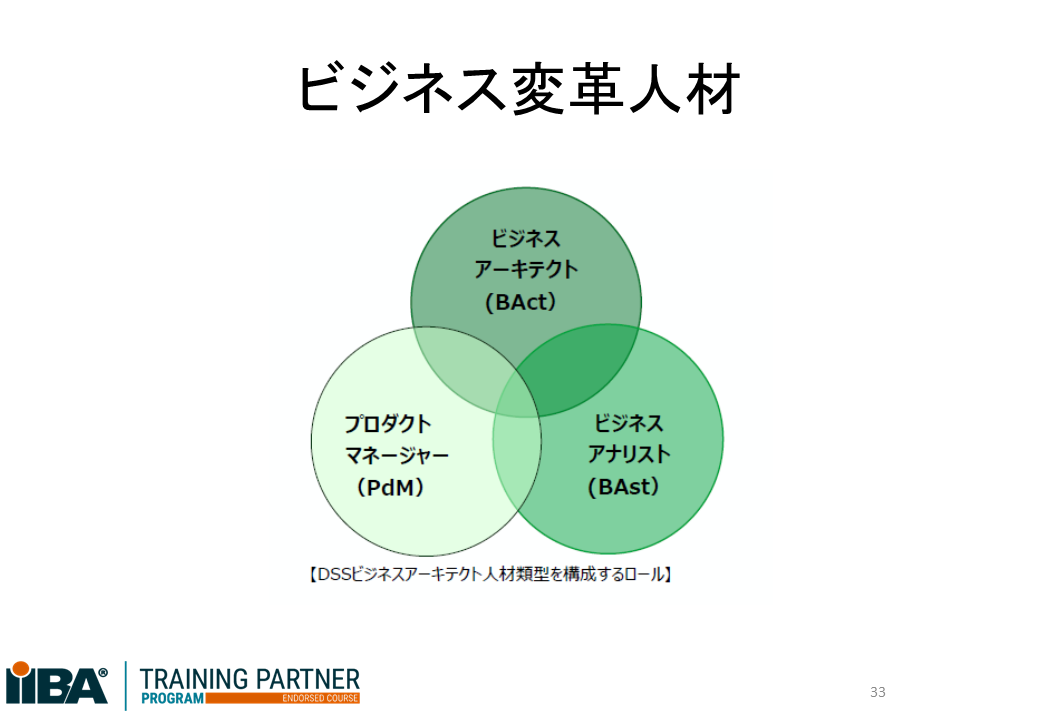 ビジネス変革人材

ビジネス
アーキテクト
（BAct）

プロダクト
マネージャー
（PdM）

ビジネス
アナリスト
（BAst）

【DSSビジネスアーキテクト人材類型を構成するロール】

IIBA®
TRAINING PARTNER
PROGRAM ENDORSED COURSE

33